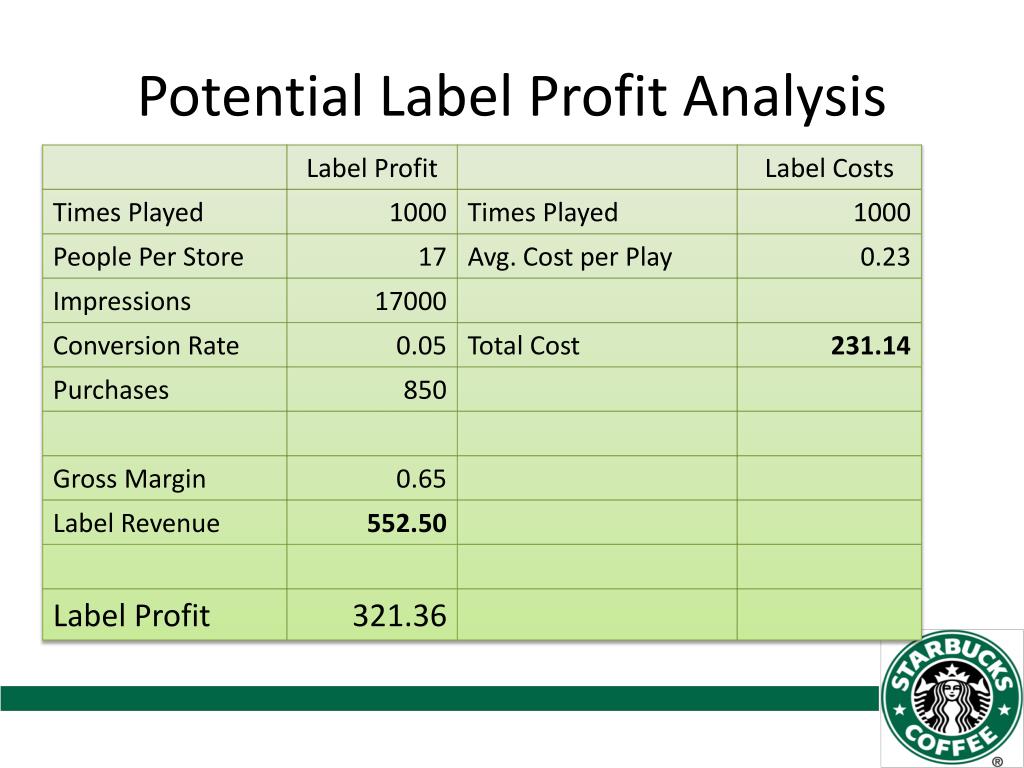 Potential Label Profit Analysis

| | Label Profit | | Label Costs |
|---|---|---|---|
| Times Played | 1000 | Times Played | 1000 |
| People Per Store | 17 | Avg. Cost per Play | 0.23 |
| Impressions | 17000 | | |
| Conversion Rate | 0.05 | Total Cost | **231.14** |
| Purchases | 850 | | |
| | | | |
| Gross Margin | 0.65 | | |
| Label Revenue | **552.50** | | |
| | | | |
| Label Profit | 321.36 | | |

STARBUCKS COFFEE ®